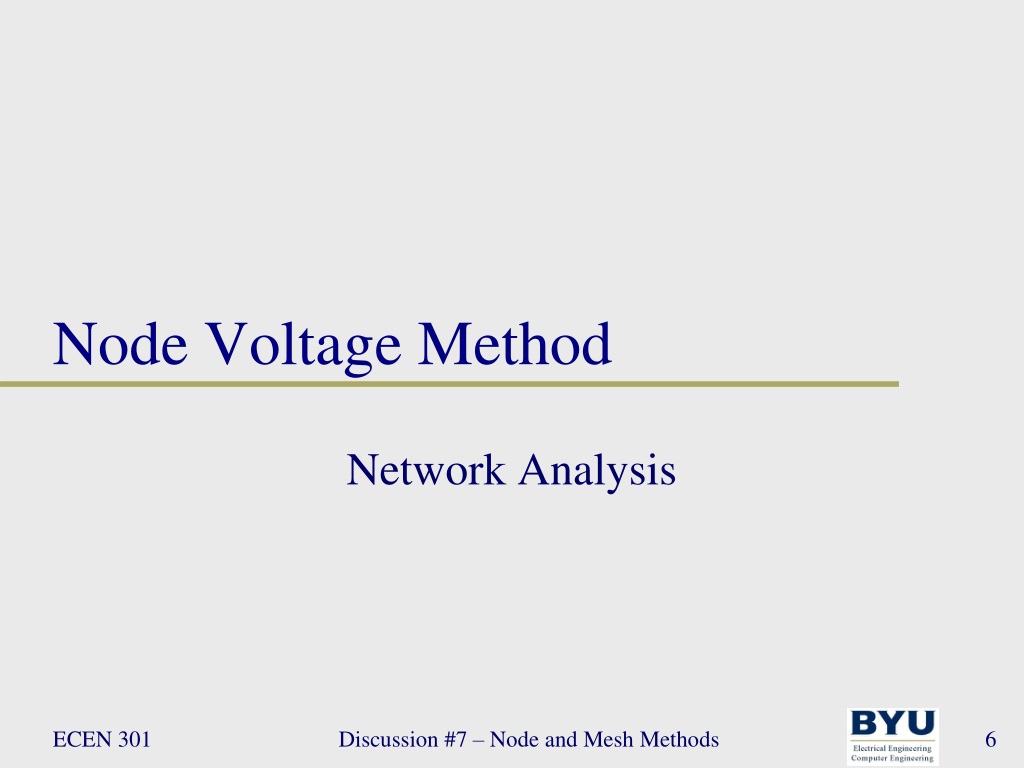 Node Voltage Method

Network Analysis

ECEN 301

Discussion #7 – Node and Mesh Methods

BYU
Electrical Engineering
Computer Engineering

6